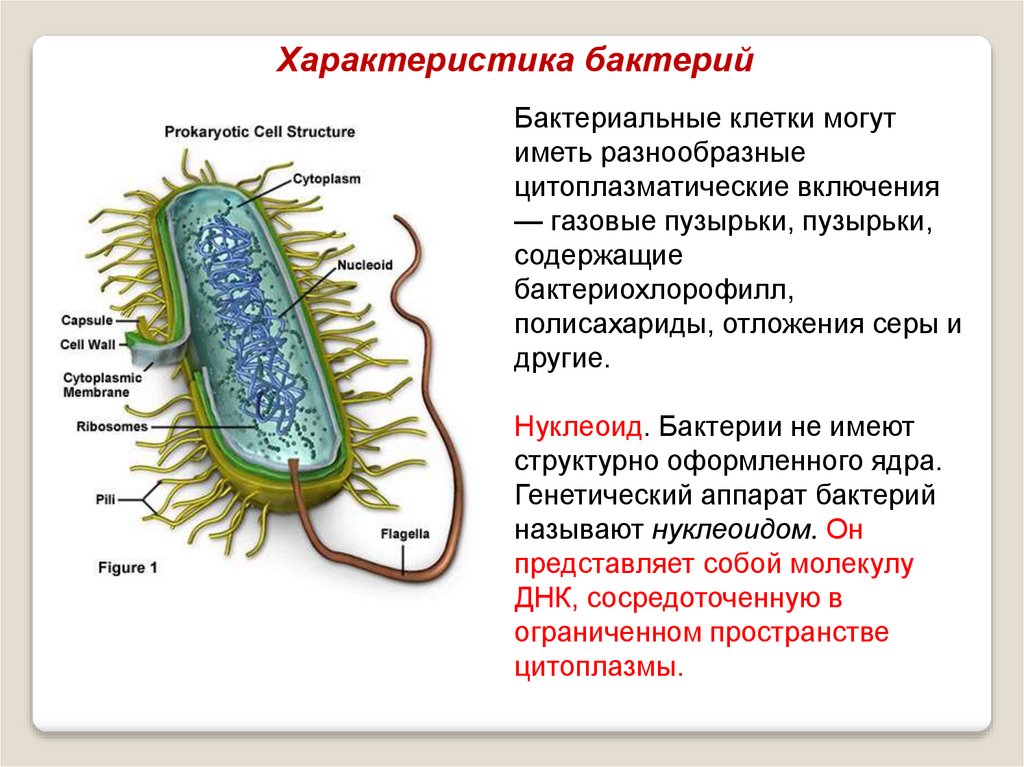 Характеристика бактерий

Prokaryotic Cell Structure

Cytoplasm

Nucleoid

Capsule

Cell Wall

Cytoplasmic Membrane

Ribosomes

Pili

Flagella

Figure 1

Бактериальные клетки могут иметь разнообразные цитоплазматические включения — газовые пузырьки, пузырьки, содержащие бактериохлорофилл, полисахариды, отложения серы и другие.

Нуклеоид. Бактерии не имеют структурно оформленного ядра. Генетический аппарат бактерий называют нуклеоидом. Он представляет собой молекулу ДНК, сосредоточенную в ограниченном пространстве цитоплазмы.